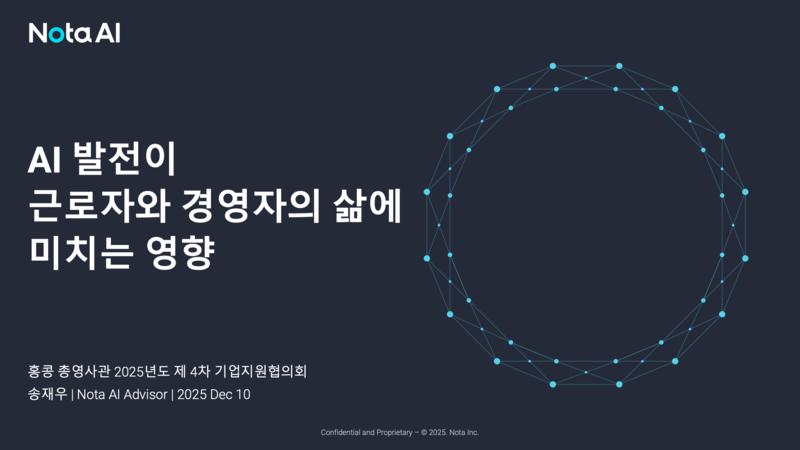 Nota AI

AI 발전이
근로자와 경영자의 삶에
미치는 영향

홍콩 총영사관 2025년도 제 4차 기업지원협의회
송재우 | Nota AI Advisor | 2025 Dec 10

Confidential and Proprietary – © 2025. Nota Inc.